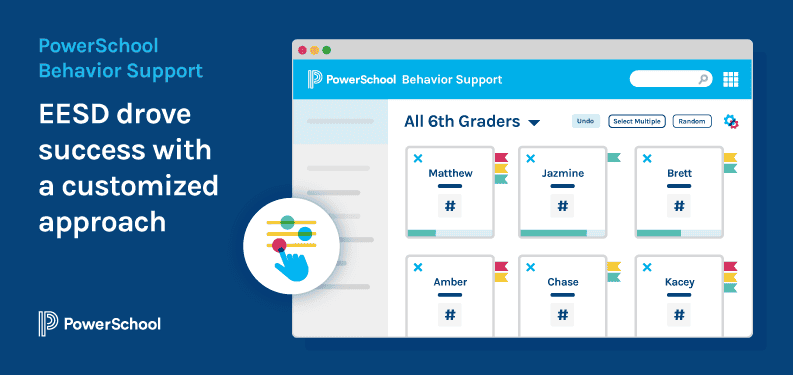 PowerSchool Behavior Support

EESD drove success with a customized approach

PowerSchool

PowerSchool Behavior Support

All 6th Graders

Undo

Select Multiple

Random

Matthew

#

Jazmine

#

Brett

#

Amber

#

Chase

#

Kacey

#